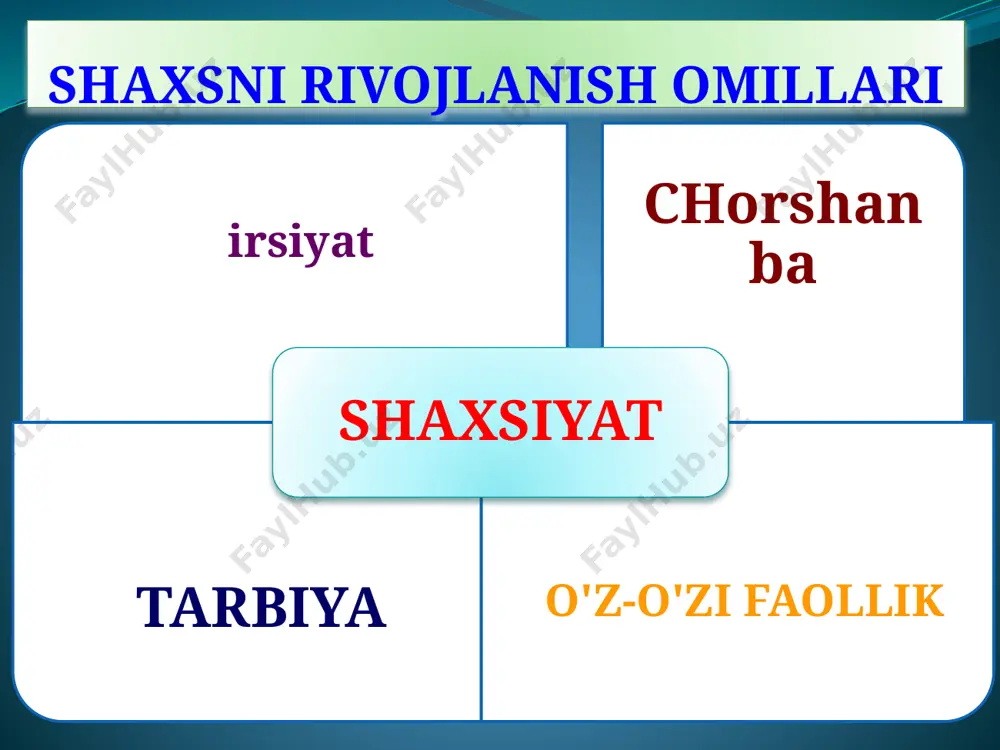 SHAXSNI RIVOJLANISH OMILLARI

irsiyat

CHorshanba

SHAXSIYAT

TARBIYA

O'Z-O'ZI FAOLLIK

FaylHub.uz